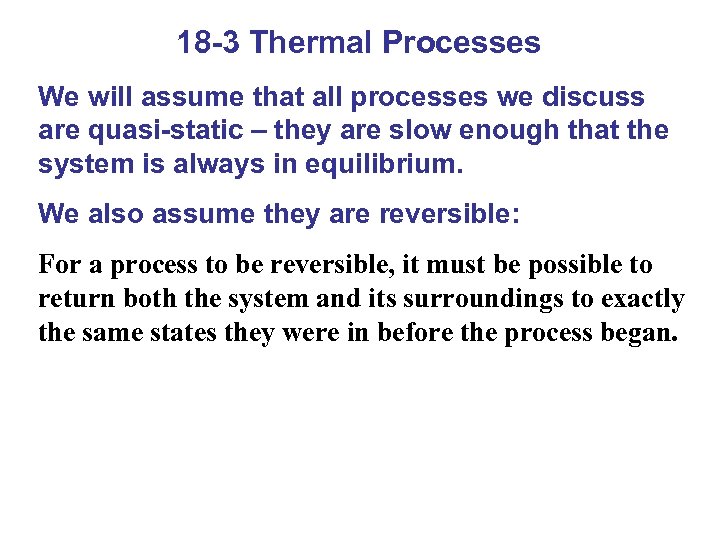 18-3 Thermal Processes

We will assume that all processes we discuss are quasi-static – they are slow enough that the system is always in equilibrium.

We also assume they are reversible:

For a process to be reversible, it must be possible to return both the system and its surroundings to exactly the same states they were in before the process began.